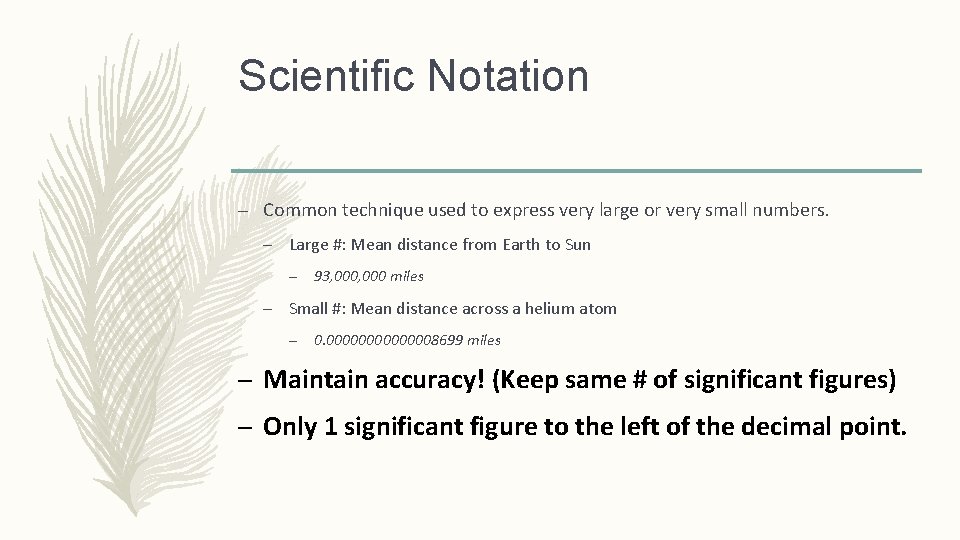 Scientific Notation

– Common technique used to express very large or very small numbers.

– Large #: Mean distance from Earth to Sun

– 93,000,000 miles

– Small #: Mean distance across a helium atom

– 0.00000000000008699 miles

– Maintain accuracy! (Keep same # of significant figures)

– Only 1 significant figure to the left of the decimal point.